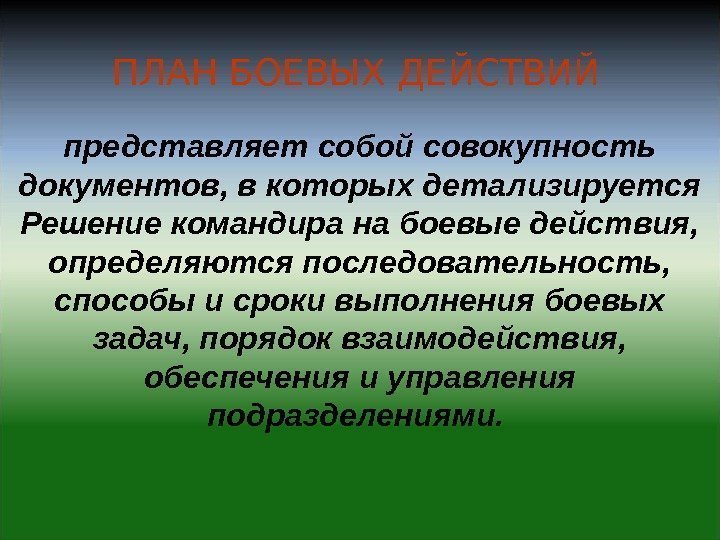 ПЛАН БОЕВЫХ ДЕЙСТВИЙ

представляет собой совокупность документов, в которых детализируется Решение командира на боевые действия, определяются последовательность, способы и сроки выполнения боевых задач, порядок взаимодействия, обеспечения и управления подразделениями.